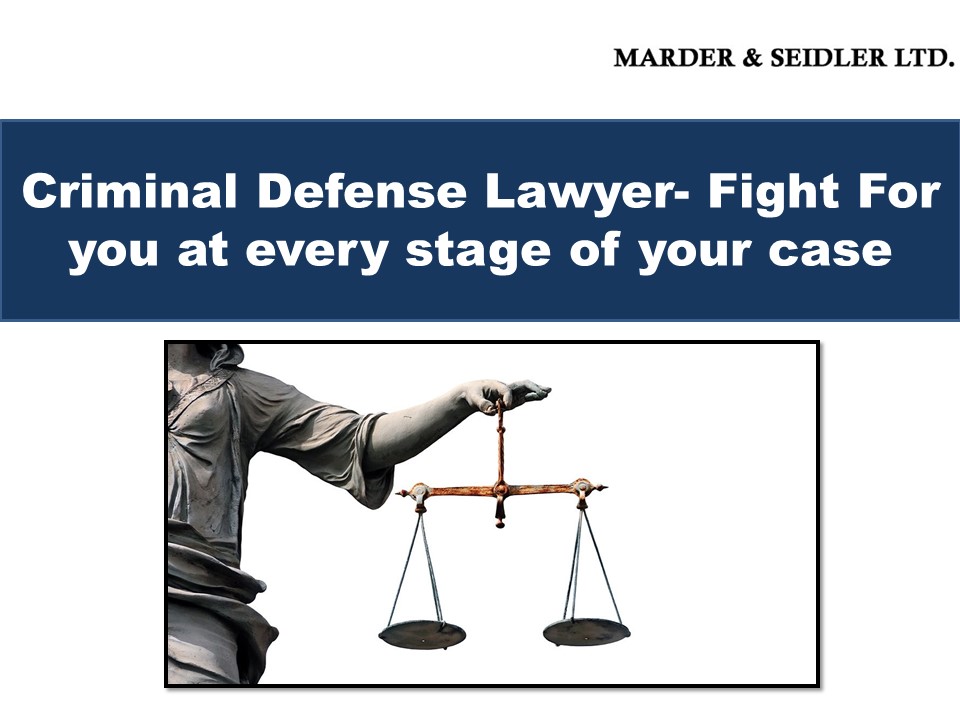 MARDER & SEIDLER LTD.

Criminal Defense Lawyer- Fight For you at every stage of your case